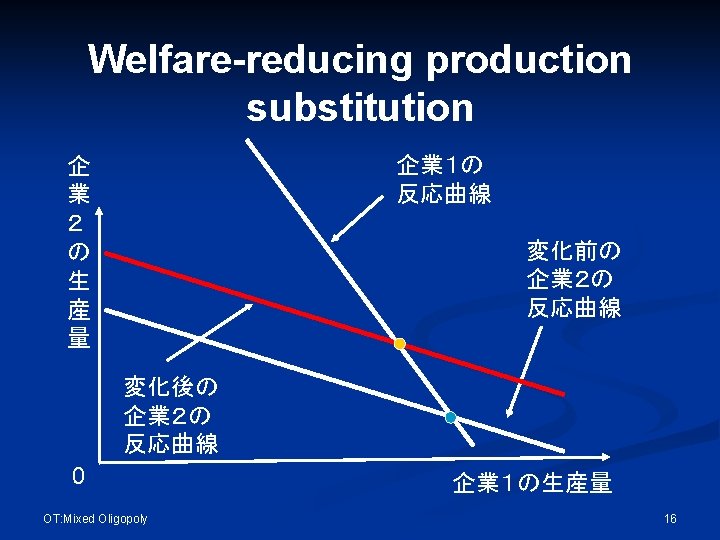 Welfare-reducing production substitution

企業2の生産量

企業1の反応曲線

変化前の企業2の反応曲線

変化後の企業2の反応曲線

0

企業1の生産量

OT:Mixed Oligopoly

16